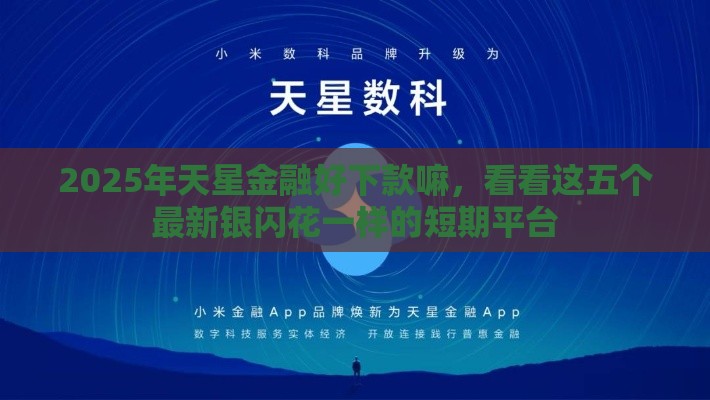 小米数科品牌升级为

天星数科

2025年天星金融好下款嘛，看看这五个最新银闪花一样的短期平台

小米金融App品牌焕新为天星金融App

数字科技服务实体经济　开放连接践行普惠金融